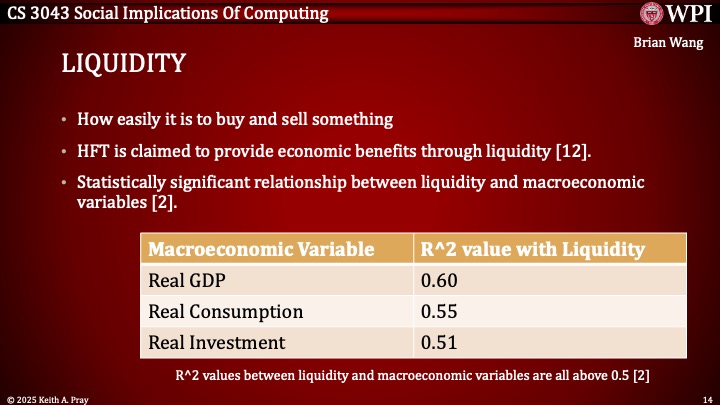 CS 3043 Social Implications Of Computing

WPI

Brian Wang

LIQUIDITY

• How easily it is to buy and sell something

• HFT is claimed to provide economic benefits through liquidity [12].

• Statistically significant relationship between liquidity and macroeconomic variables [2].

| Macroeconomic Variable | R^2 value with Liquidity |
|---|---|
| Real GDP | 0.60 |
| Real Consumption | 0.55 |
| Real Investment | 0.51 |

R^2 values between liquidity and macroeconomic variables are all above 0.5 [2]

© 2025 Keith A. Pray

14